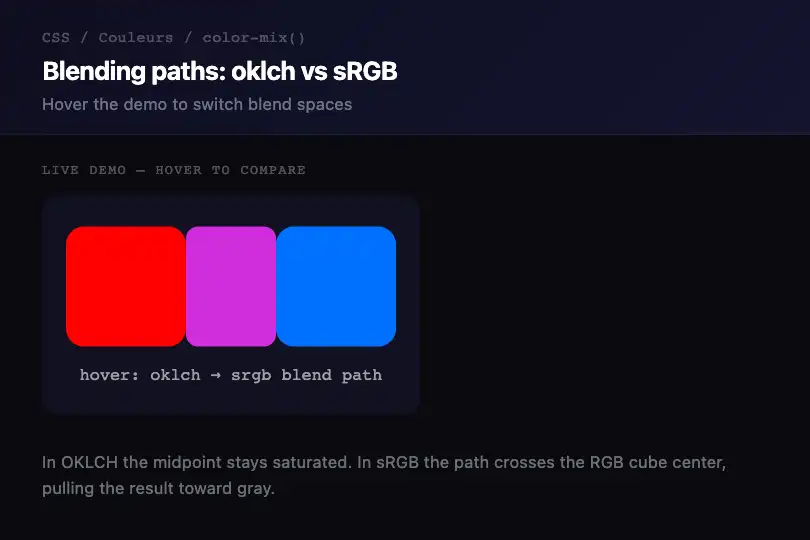 CSS / Couleurs / color-mix()

Blending paths: oklch vs sRGB

Hover the demo to switch blend spaces

LIVE DEMO — HOVER TO COMPARE

hover: oklch → srgb blend path

In OKLCH the midpoint stays saturated. In sRGB the path crosses the RGB cube center, pulling the result toward gray.